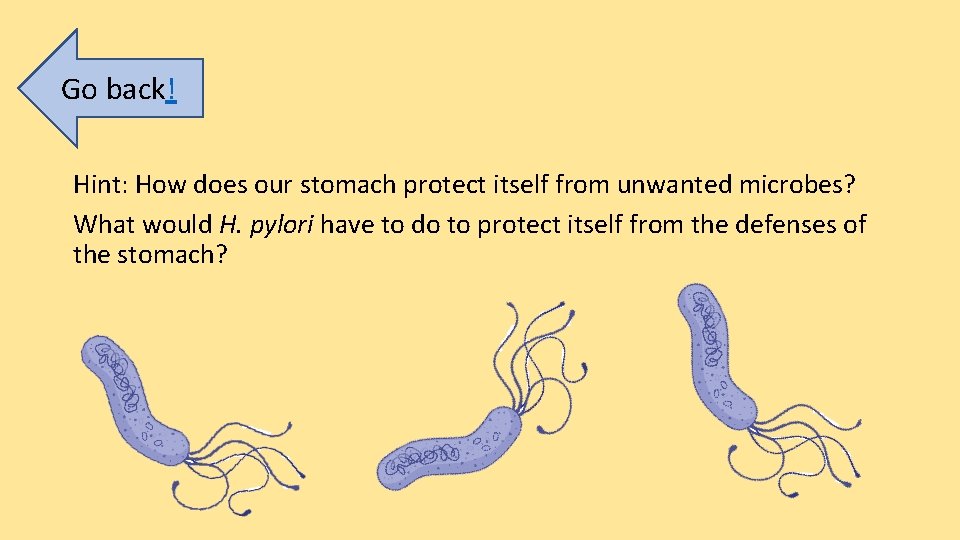 Go back!

Hint: How does our stomach protect itself from unwanted microbes?

What would H. pylori have to do to protect itself from the defenses of the stomach?